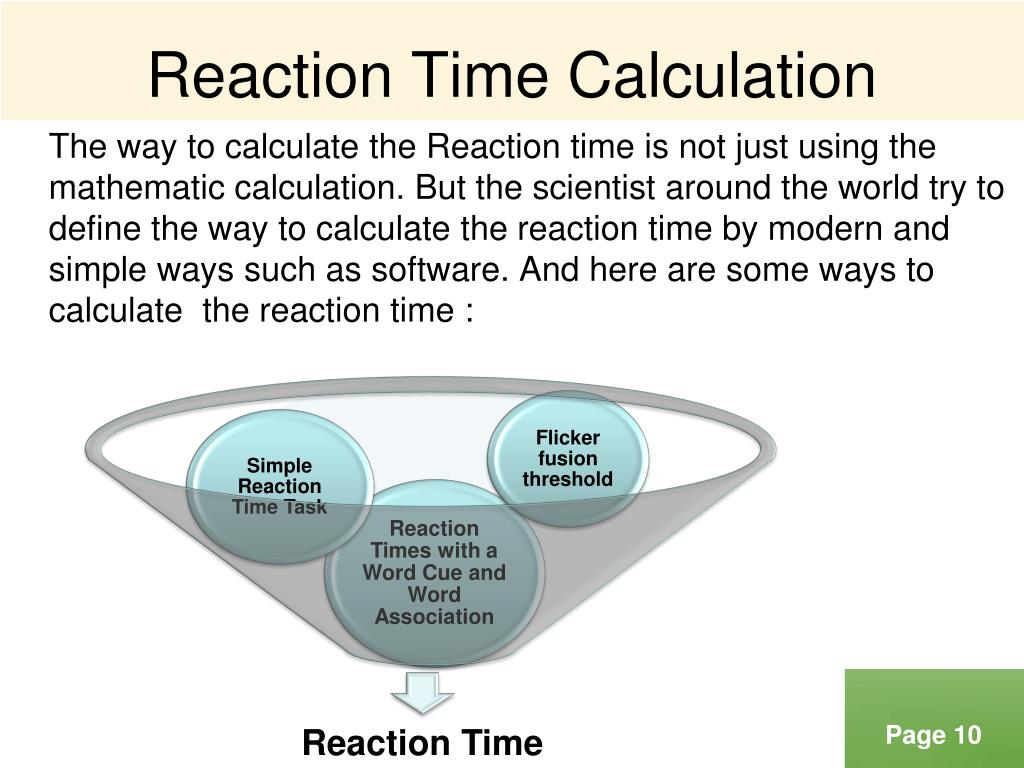 Reaction Time Calculation

The way to calculate the Reaction time is not just using the mathematic calculation. But the scientist around the world try to define the way to calculate the reaction time by modern and simple ways such as software. And here are some ways to calculate  the reaction time :

Simple Reaction Time Task

Flicker fusion threshold

Reaction Times with a Word Cue and Word Association

Reaction Time

Page 10